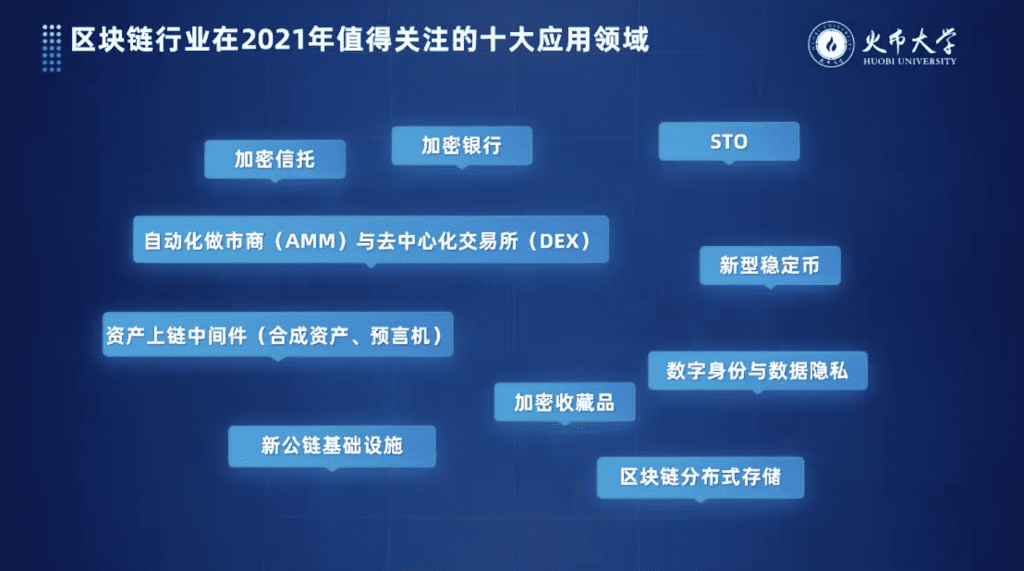 区块链行业在2021年值得关注的十大应用领域

火币大学
HUOBI UNIVERSITY

加密信托

加密银行

STO

自动化做市商（AMM）与去中心化交易所（DEX）

新型稳定币

资产上链中间件（合成资产、预言机）

数字身份与数据隐私

加密收藏品

新公链基础设施

区块链分布式存储